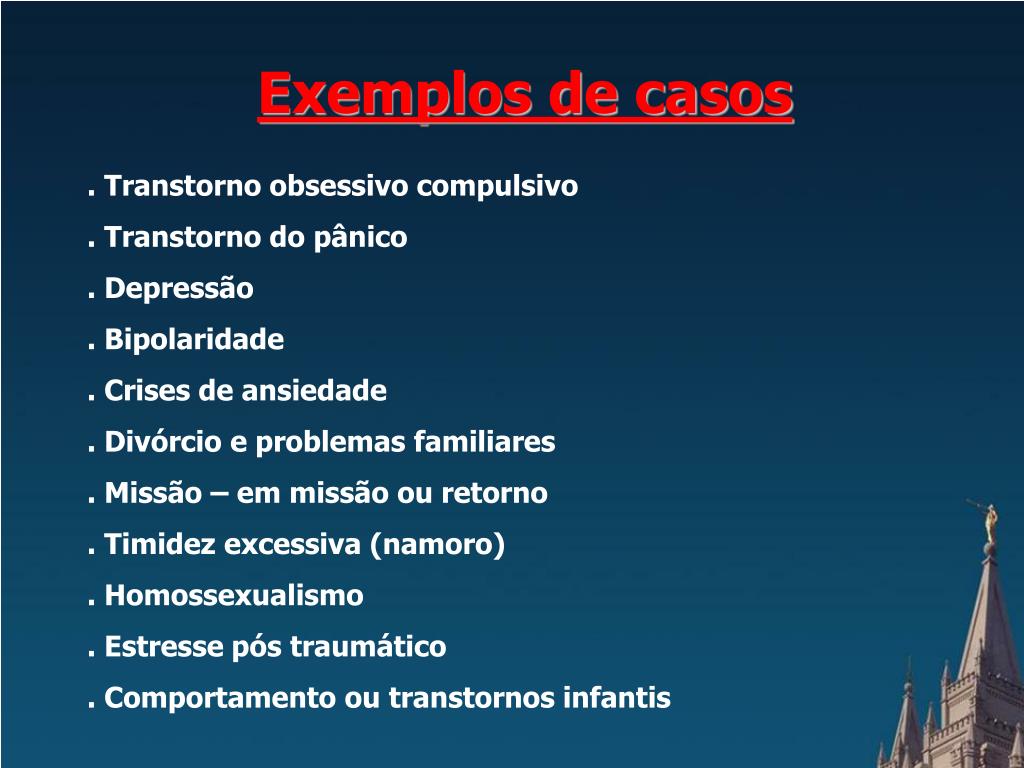 Exemplos de casos

. Transtorno obsessivo compulsivo
. Transtorno do pânico
. Depressão
. Bipolaridade
. Crises de ansiedade
. Divórcio e problemas familiares
. Missão – em missão ou retorno
. Timidez excessiva (namoro)
. Homossexualismo
. Estresse pós traumático
. Comportamento ou transtornos infantis